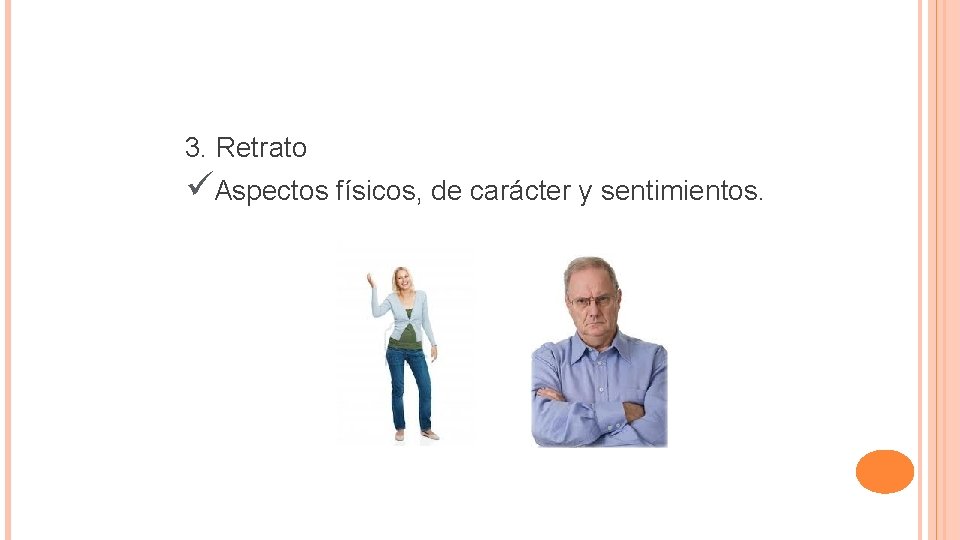 3. Retrato

✓Aspectos físicos, de carácter y sentimientos.